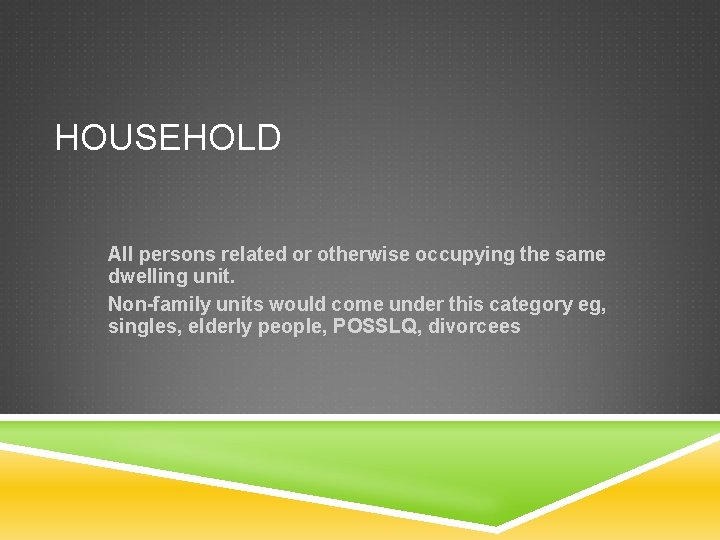 HOUSEHOLD

All persons related or otherwise occupying the same dwelling unit.

Non-family units would come under this category eg, singles, elderly people, POSSLQ, divorcees